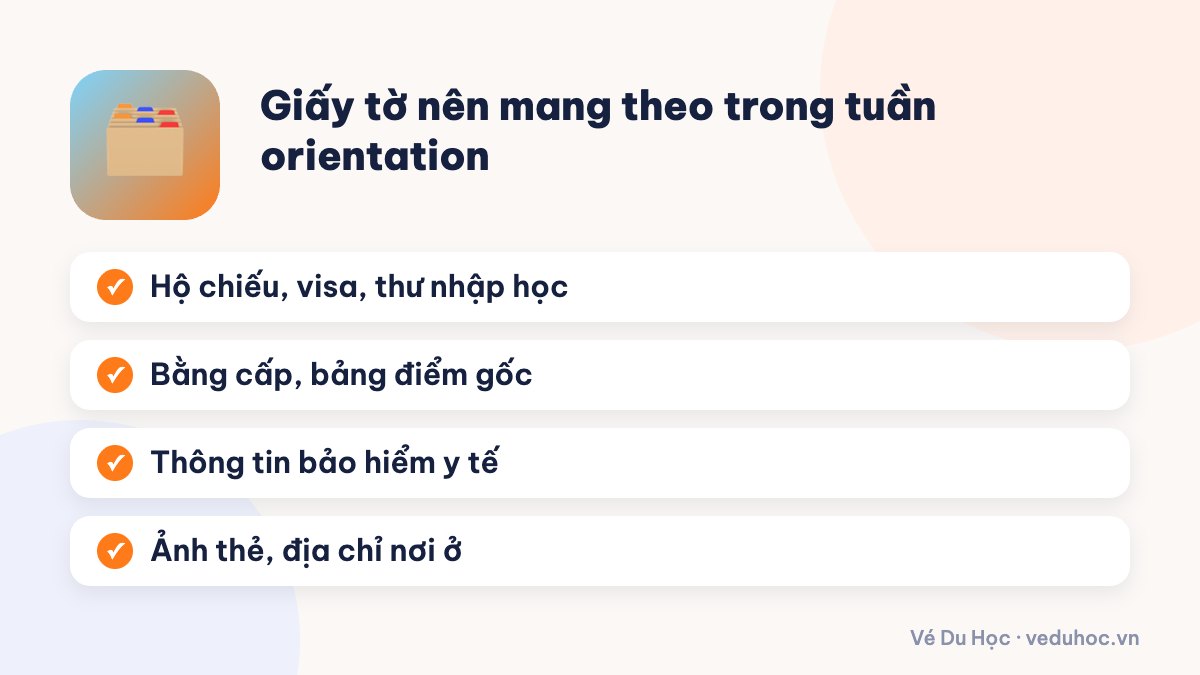 Giấy tờ nên mang theo trong tuần orientation

✓ Hộ chiếu, visa, thư nhập học

✓ Bằng cấp, bảng điểm gốc

✓ Thông tin bảo hiểm y tế

✓ Ảnh thẻ, địa chỉ nơi ở

Vé Du Học · veduhoc.vn